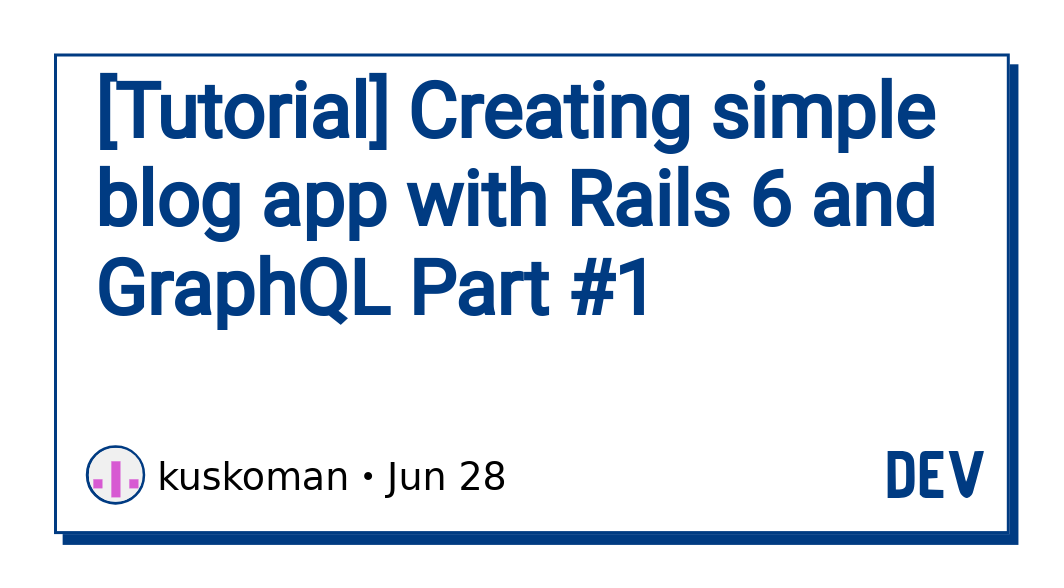 [Tutorial] Creating simple blog app with Rails 6 and GraphQL Part #1

kuskoman • Jun 28

DEV